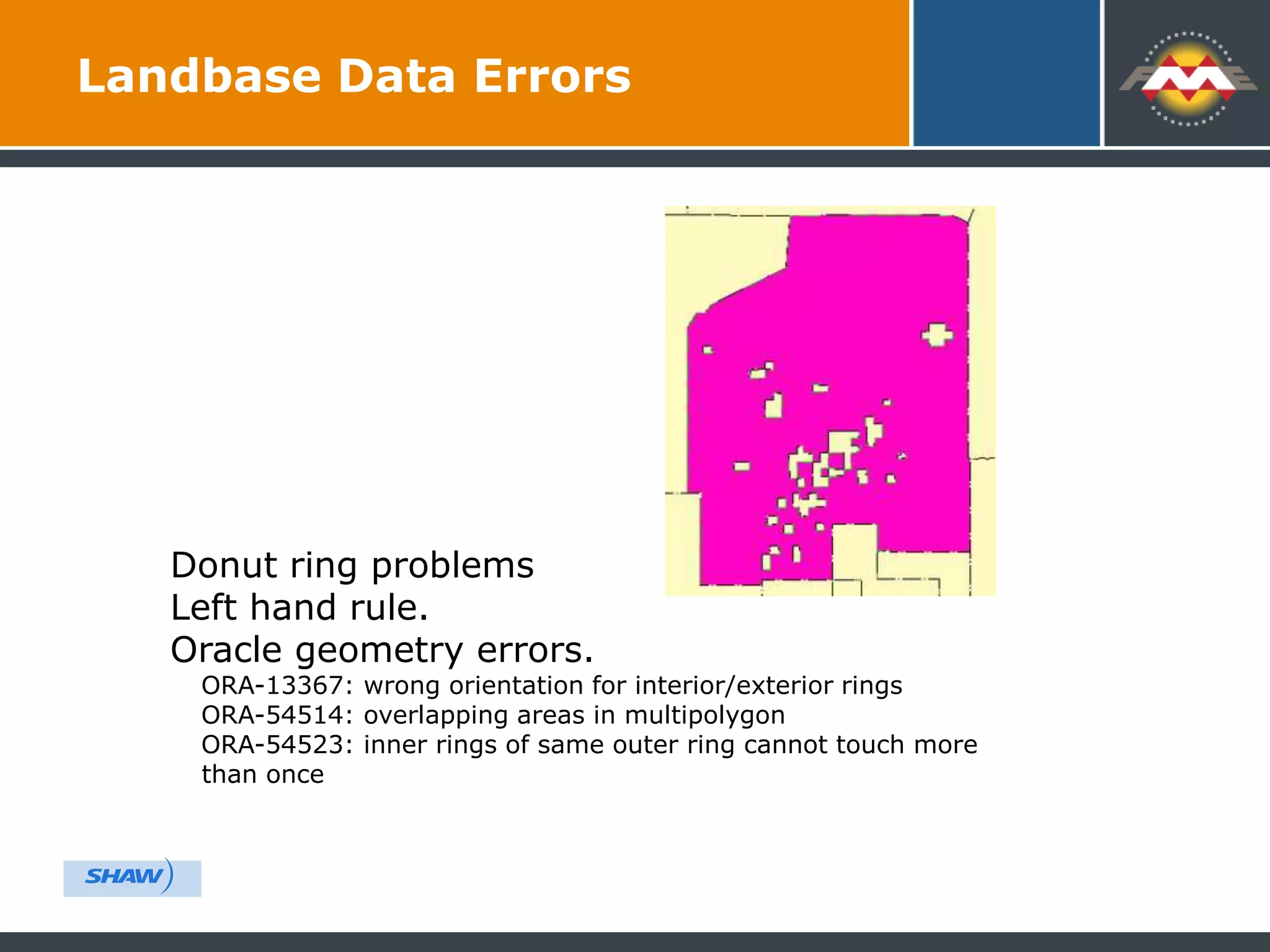 Landbase Data Errors

FME

Donut ring problems
Left hand rule.
Oracle geometry errors.

ORA-13367: wrong orientation for interior/exterior rings
ORA-54514: overlapping areas in multipolygon
ORA-54523: inner rings of same outer ring cannot touch more than once

SHAW